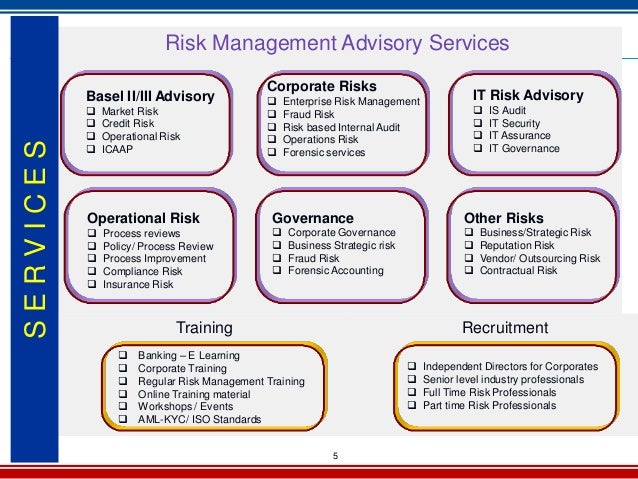 SERVICES

Risk Management Advisory Services

Basel II/III Advisory
❑ Market Risk
❑ Credit Risk
❑ Operational Risk
❑ ICAAP

Corporate Risks
❑ Enterprise Risk Management
❑ Fraud Risk
❑ Risk based Internal Audit
❑ Operations Risk
❑ Forensic services

IT Risk Advisory
❑ IS Audit
❑ IT Security
❑ IT Assurance
❑ IT Governance

Operational Risk
❑ Process reviews
❑ Policy/ Process Review
❑ Process Improvement
❑ Compliance Risk
❑ Insurance Risk

Governance
❑ Corporate Governance
❑ Business Strategic risk
❑ Fraud Risk
❑ Forensic Accounting

Other Risks
❑ Business/Strategic Risk
❑ Reputation Risk
❑ Vendor/ Outsourcing Risk
❑ Contractual Risk

Training
❑ Banking – E Learning
❑ Corporate Training
❑ Regular Risk Management Training
❑ Online Training material
❑ Workshops / Events
❑ AML-KYC/ ISO Standards

Recruitment
❑ Independent Directors for Corporates
❑ Senior level industry professionals
❑ Full Time Risk Professionals
❑ Part time Risk Professionals

5